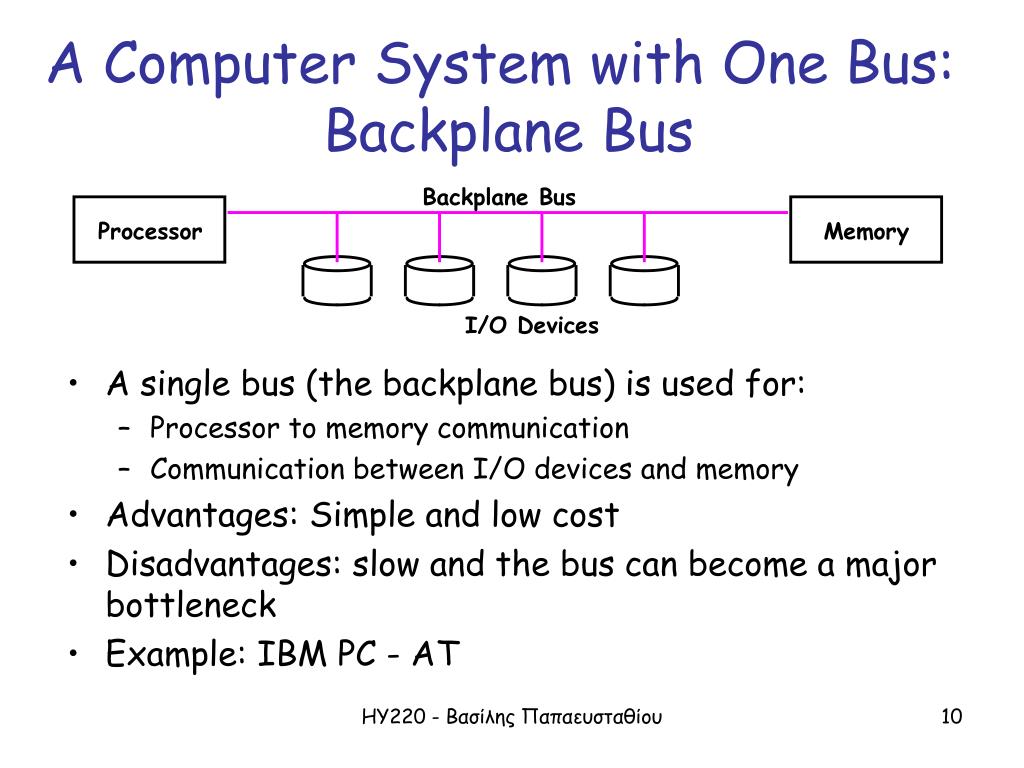 A Computer System with One Bus: Backplane Bus

Backplane Bus

Processor

Memory

I/O Devices

• A single bus (the backplane bus) is used for:
– Processor to memory communication
– Communication between I/O devices and memory
• Advantages: Simple and low cost
• Disadvantages: slow and the bus can become a major bottleneck
• Example: IBM PC - AT

ΗΥ220 - Βασίλης Παπαευσταθίου

10